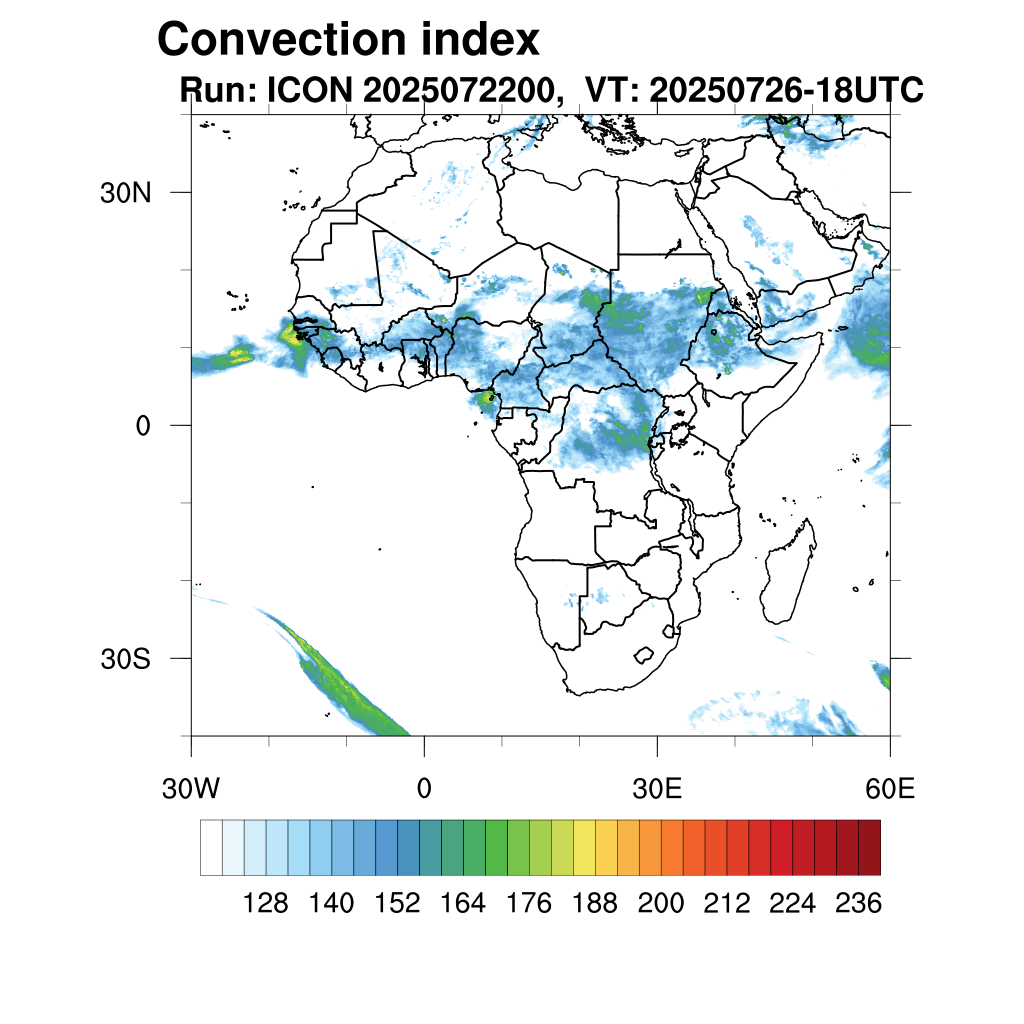 Convection index
Run: ICON 2025072200, VT: 20250726-18UTC

30N
0
30S

30W
0
30E
60E

128 140 152 164 176 188 200 212 224 236